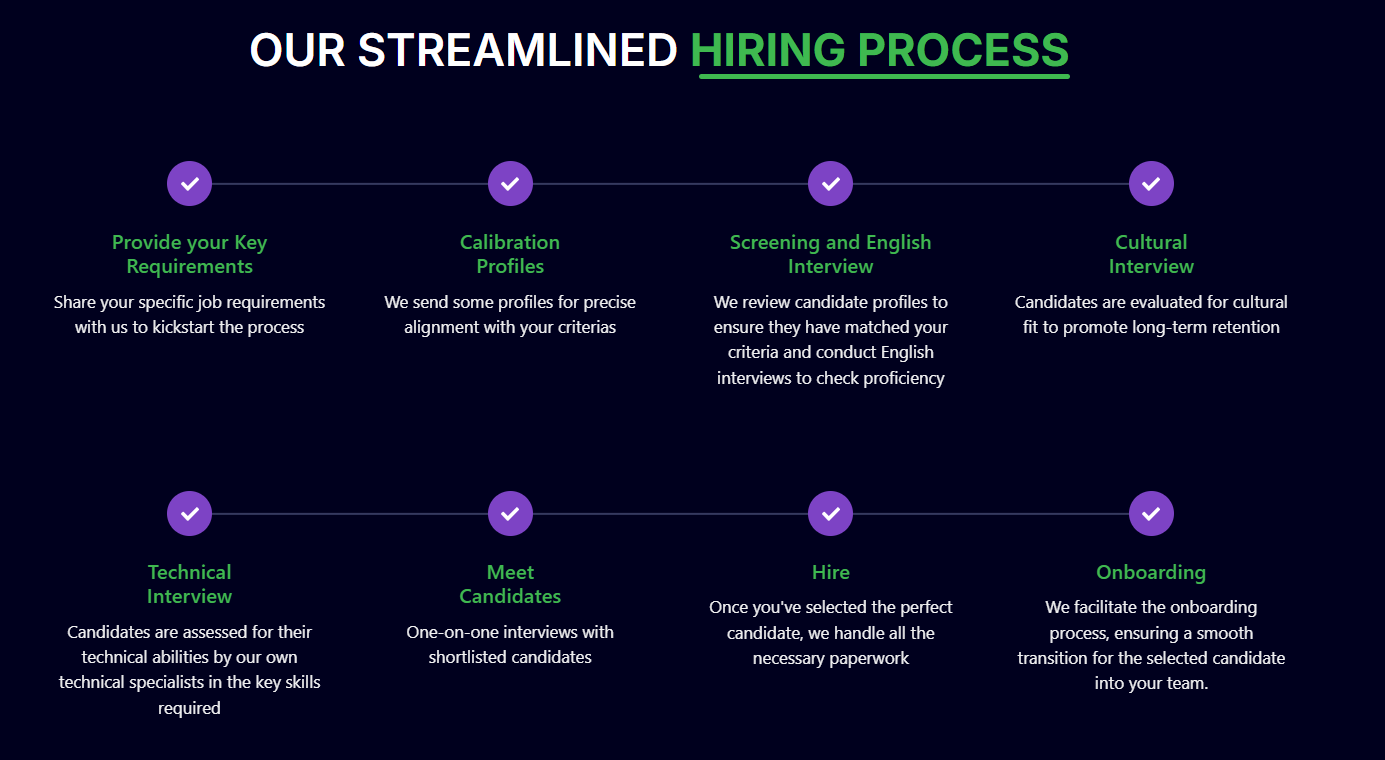 OUR STREAMLINED HIRING PROCESS

Provide your Key Requirements

Share your specific job requirements with us to kickstart the process

Calibration Profiles

We send some profiles for precise alignment with your criterias

Screening and English Interview

We review candidate profiles to ensure they have matched your criteria and conduct English interviews to check proficiency

Cultural Interview

Candidates are evaluated for cultural fit to promote long-term retention

Technical Interview

Candidates are assessed for their technical abilities by our own technical specialists in the key skills required

Meet Candidates

One-on-one interviews with shortlisted candidates

Hire

Once you've selected the perfect candidate, we handle all the necessary paperwork

Onboarding

We facilitate the onboarding process, ensuring a smooth transition for the selected candidate into your team.